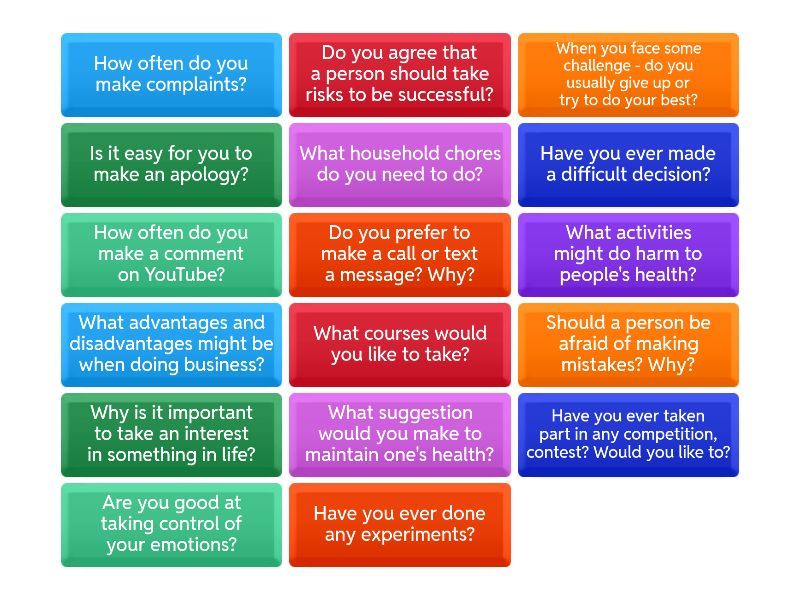 How often do you make complaints?

Do you agree that a person should take risks to be successful?

When you face some challenge - do you usually give up or try to do your best?

Is it easy for you to make an apology?

What household chores do you need to do?

Have you ever made a difficult decision?

How often do you make a comment on YouTube?

Do you prefer to make a call or text a message? Why?

What activities might do harm to people's health?

What advantages and disadvantages might be when doing business?

What courses would you like to take?

Should a person be afraid of making mistakes? Why?

Why is it important to take an interest in something in life?

What suggestion would you make to maintain one's health?

Have you ever taken part in any competition, contest? Would you like to?

Are you good at taking control of your emotions?

Have you ever done any experiments?